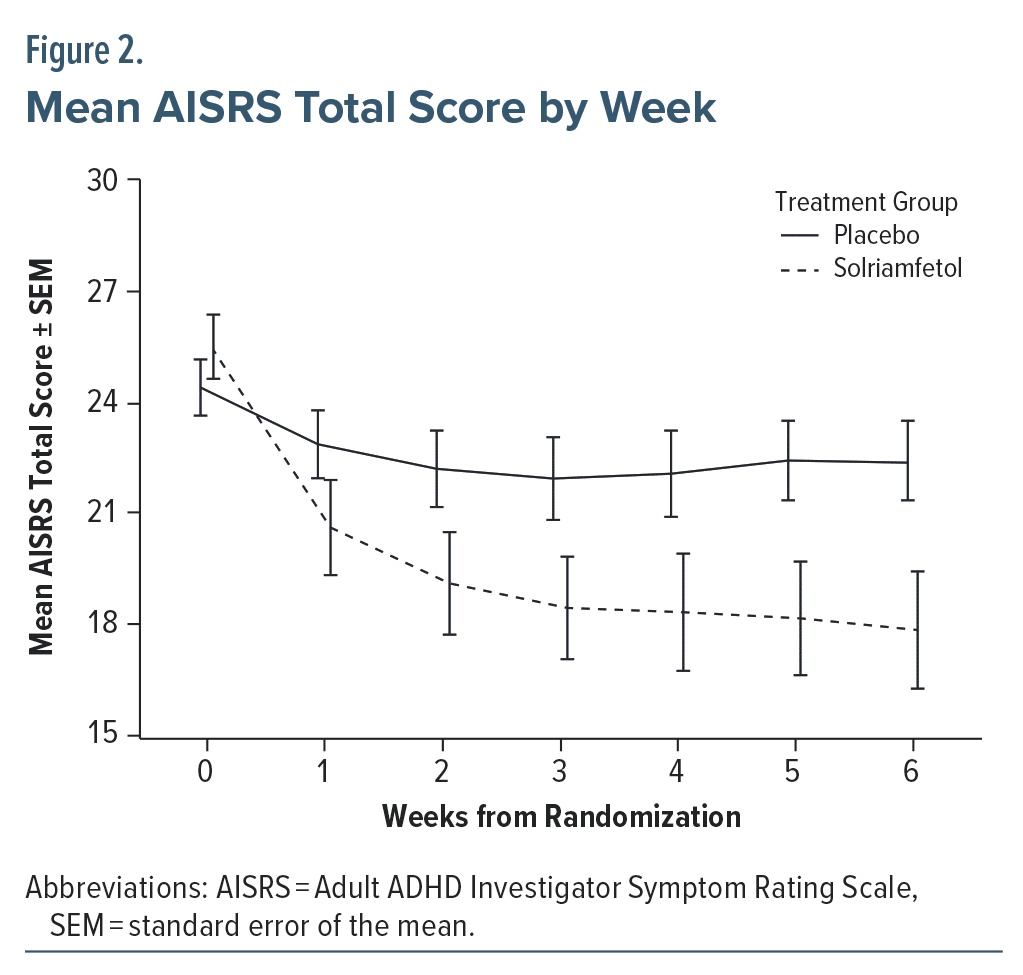 Figure 2.

Mean AISRS Total Score by Week

Treatment Group
Placebo
Solriamfetol

Mean AISRS Total Score ± SEM

30
27
24
21
18
15

0 1 2 3 4 5 6

Weeks from Randomization

Abbreviations: AISRS = Adult ADHD Investigator Symptom Rating Scale, SEM = standard error of the mean.